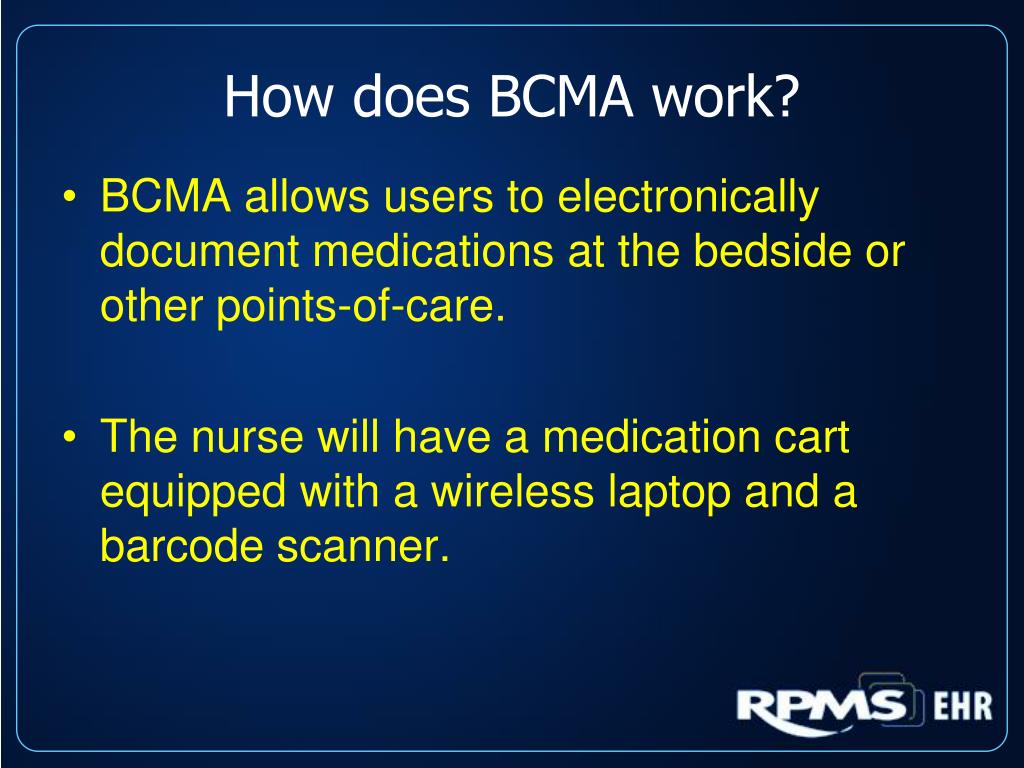 How does BCMA work?

• BCMA allows users to electronically document medications at the bedside or other points-of-care.

• The nurse will have a medication cart equipped with a wireless laptop and a barcode scanner.

RPMS EHR